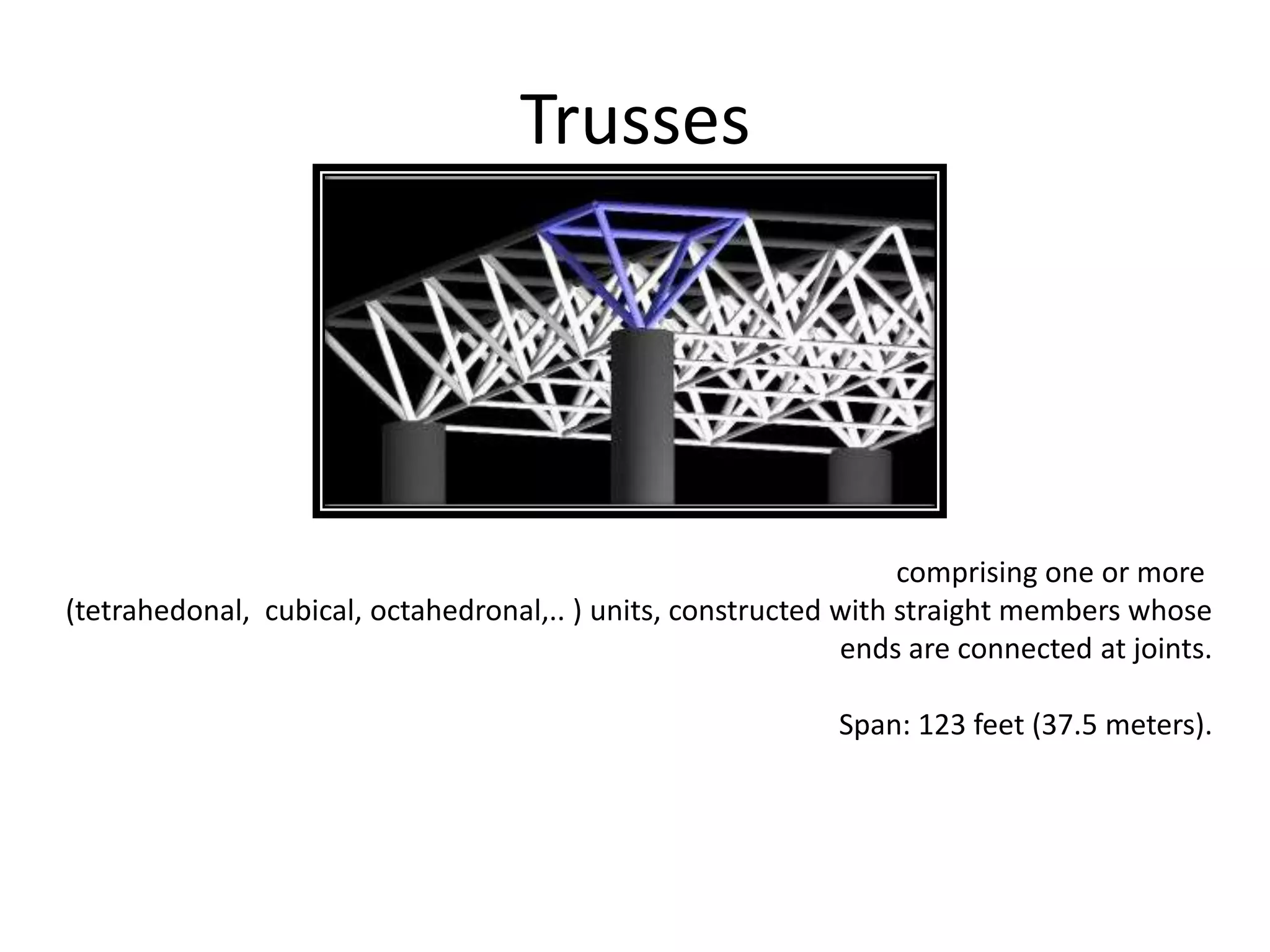 Trusses

comprising one or more (tetrahedonal, cubical, octahedronal,.. ) units, constructed with straight members whose ends are connected at joints.

Span: 123 feet (37.5 meters).